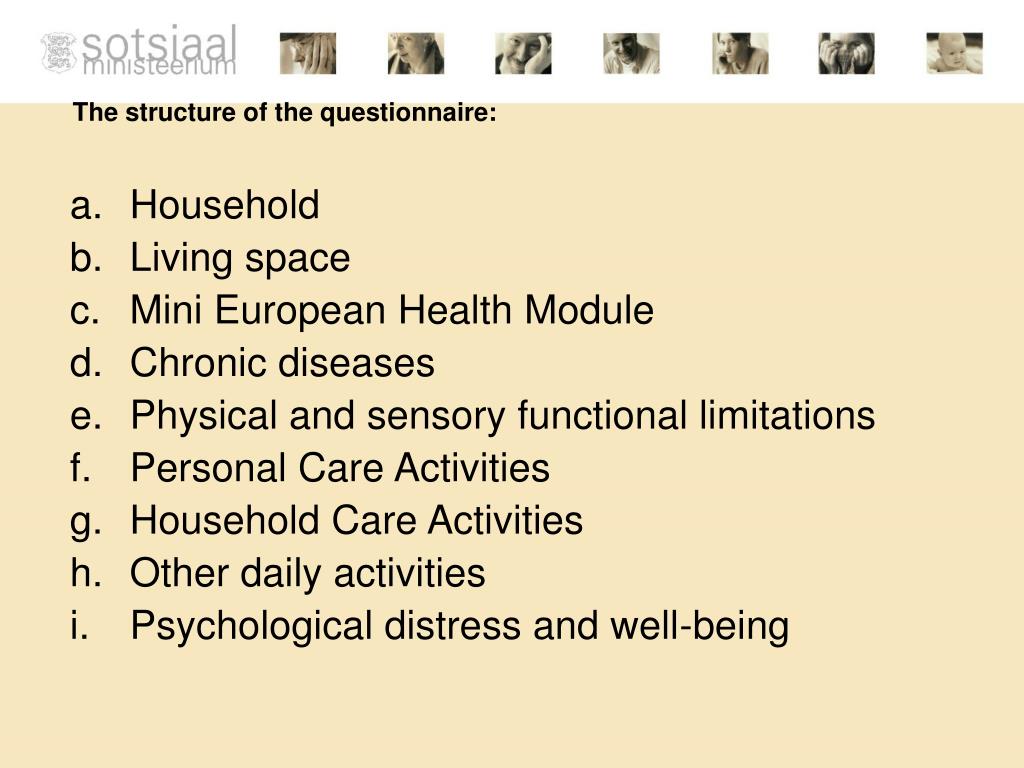 sotsiaal
ministeerium

The structure of the questionnaire:

a. Household
b. Living space
c. Mini European Health Module
d. Chronic diseases
e. Physical and sensory functional limitations
f. Personal Care Activities
g. Household Care Activities
h. Other daily activities
i. Psychological distress and well-being